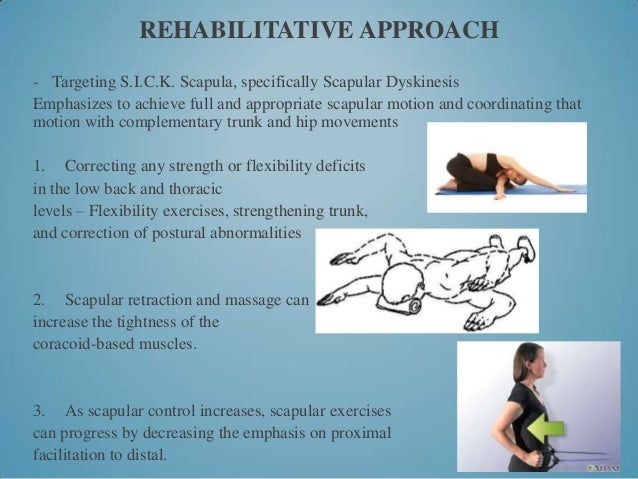 REHABILITATIVE APPROACH

- Targeting S.I.C.K. Scapula, specifically Scapular Dyskinesis
Emphasizes to achieve full and appropriate scapular motion and coordinating that motion with complementary trunk and hip movements

1. Correcting any strength or flexibility deficits in the low back and thoracic levels – Flexibility exercises, strengthening trunk, and correction of postural abnormalities

2. Scapular retraction and massage can increase the tightness of the coracoid-based muscles.

3. As scapular control increases, scapular exercises can progress by decreasing the emphasis on proximal facilitation to distal.

ADAM